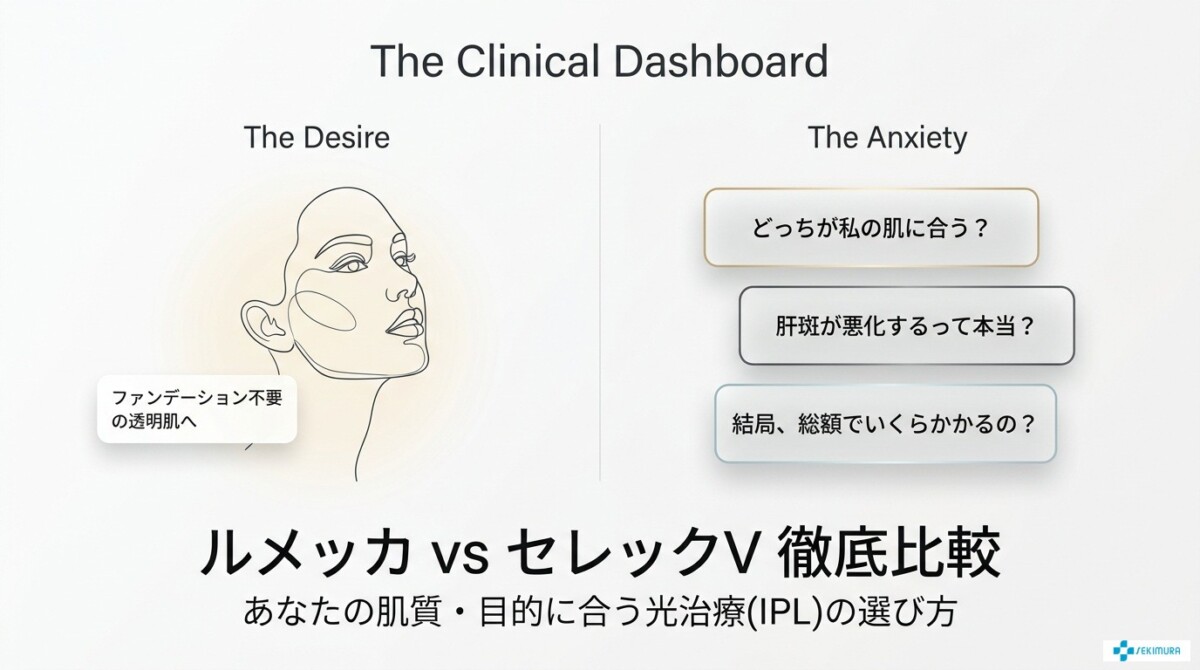 The Clinical Dashboard

The Desire

ファンデーション不要の透明肌へ

The Anxiety

どっちが私の肌に合う？

肝斑が悪化するって本当？

結局、総額でいくらかかるの？

ルメッカ vs セレックV 徹底比較

あなたの肌質・目的に合う光治療(IPL)の選び方

SEKIMURA